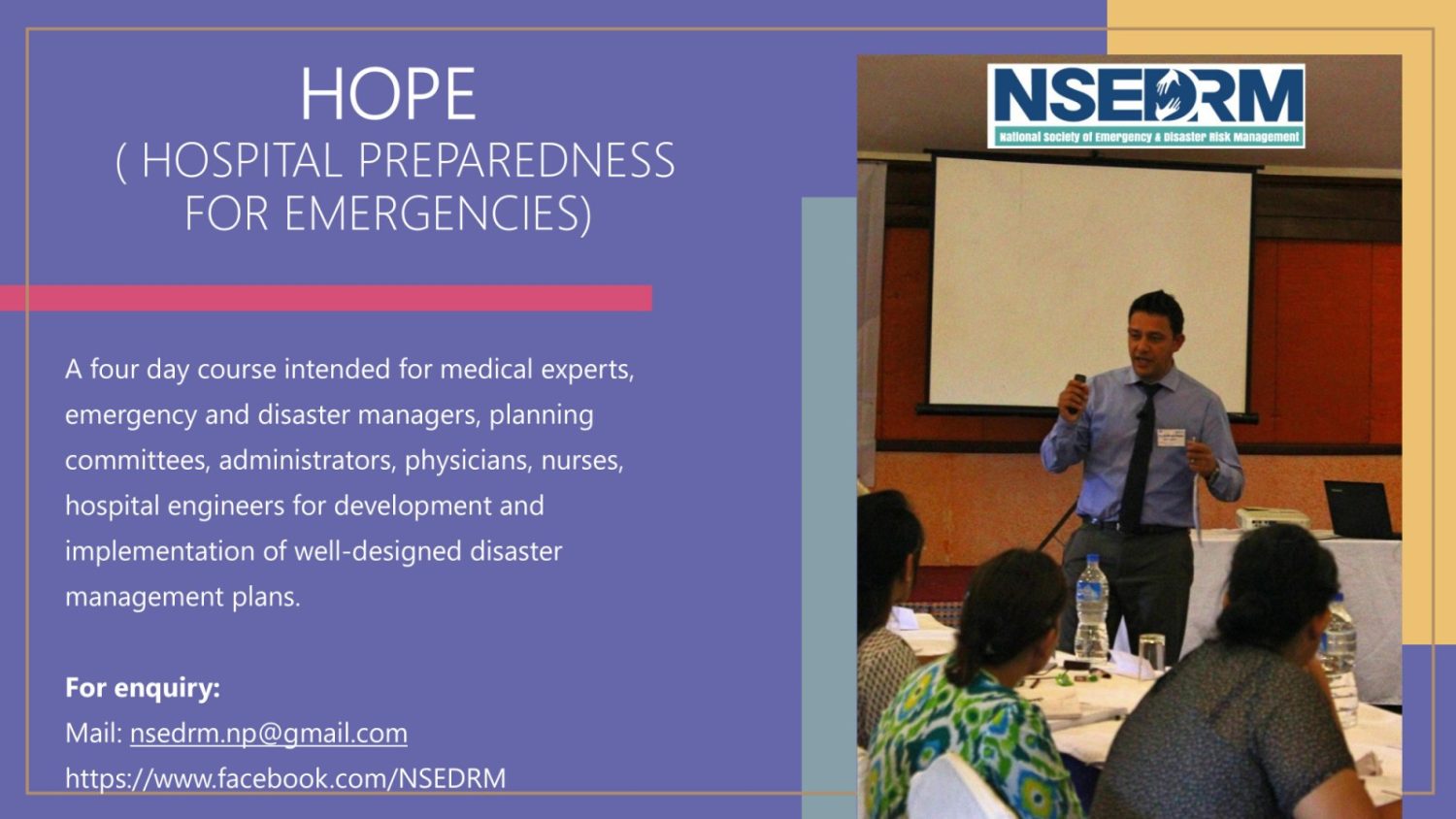 HOPE
( HOSPITAL PREPAREDNESS FOR EMERGENCIES)

A four day course intended for medical experts, emergency and disaster managers, planning committees, administrators, physicians, nurses, hospital engineers for development and implementation of well-designed disaster management plans.

For enquiry:
Mail: nsedrm.np@gmail.com
https://www.facebook.com/NSEDRM

NSEDRM
National Society of Emergency & Disaster Risk Management